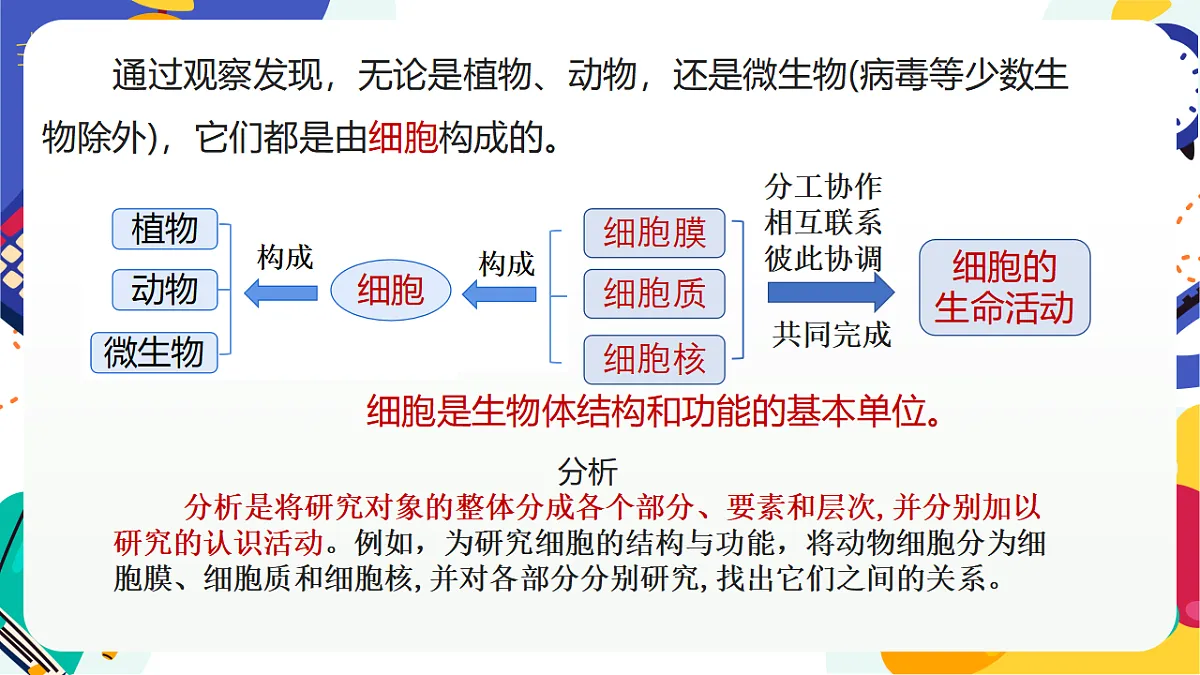 通过观察发现，无论是植物、动物，还是微生物(病毒等少数生物除外)，它们都是由细胞构成的。

植物
动物
微生物
构成
细胞
构成
细胞膜
细胞质
细胞核
分工协作
相互联系
彼此协调
共同完成
细胞的生命活动

细胞是生物体结构和功能的基本单位。

分析

分析是将研究对象的整体分成各个部分、要素和层次, 并分别加以研究的认识活动。例如，为研究细胞的结构与功能，将动物细胞分为细胞膜、细胞质和细胞核, 并对各部分分别研究, 找出它们之间的关系。